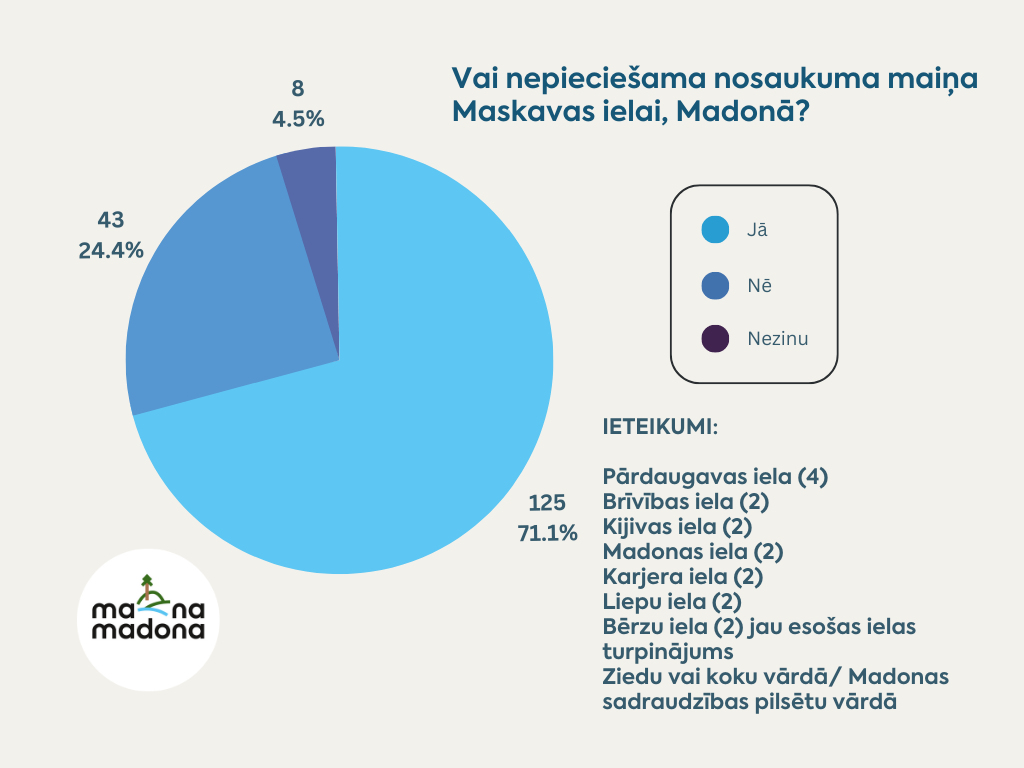 Vai nepieciešama nosaukuma maiņa Maskavas ielai, Madonā?

8
4.5%

43
24.4%

125
71.1%

Jā

Nē

Nezinu

IETEIKUMI:

Pārdaugavas iela (4)
Brīvības iela (2)
Kijivas iela (2)
Madonas iela (2)
Karjera iela (2)
Liepu iela (2)
Bērzu iela (2) jau esošas ielas turpinājums
Ziedu vai koku vārdā/ Madonas sadraudzības pilsētu vārdā

ma na
madona